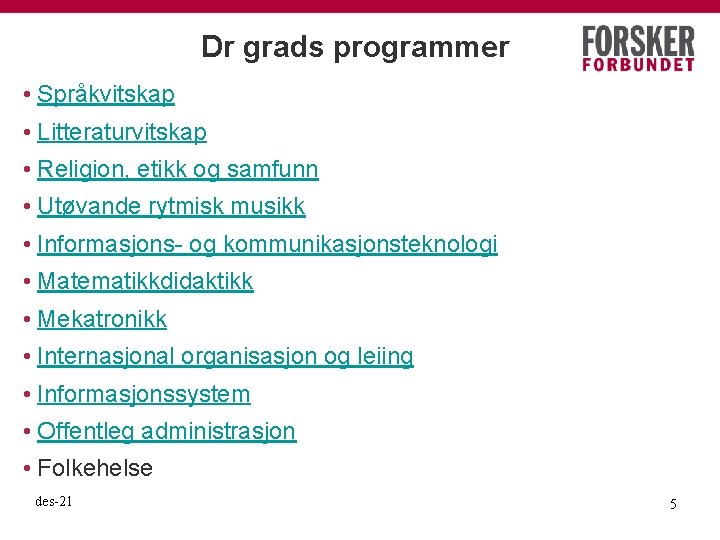 Dr grads programmer

FORSKER
FORBUNDET

• Språkvitskap
• Litteraturvitskap
• Religion, etikk og samfunn
• Utøvande rytmisk musikk
• Informasjons- og kommunikasjonsteknologi
• Matematikkdidaktikk
• Mekatronikk
• Internasjonal organisasjon og leiing
• Informasjonssystem
• Offentleg administrasjon
• Folkehelse

des-21

5